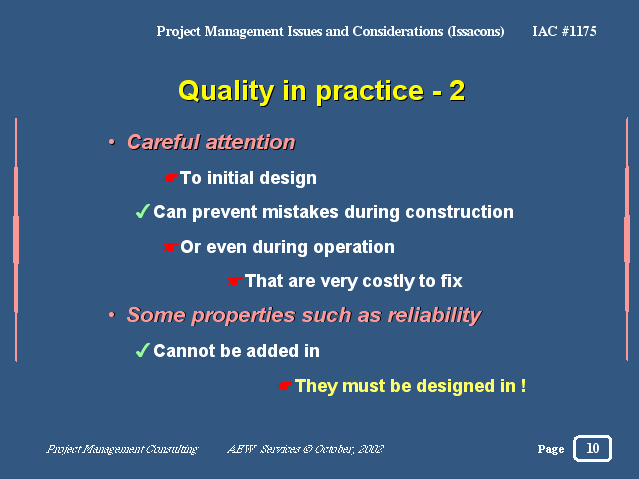 Project Management Issues and Considerations (Issacons) IAC #1175

Quality in practice - 2

• Careful attention

☛To initial design

✓Can prevent mistakes during construction

☛Or even during operation

☛That are very costly to fix

• Some properties such as reliability

✓Cannot be added in

☛They must be designed in !

Project Management Consulting AEW Services © October, 2002

Page 10